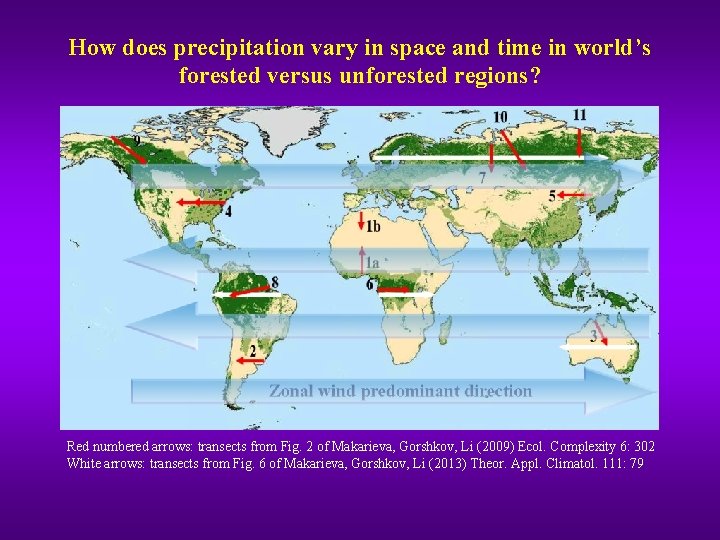 How does precipitation vary in space and time in world's forested versus unforested regions?

9

10

11

7

5

4

1b

1a

8

6

3

2

Zonal wind predominant direction

Red numbered arrows: transects from Fig. 2 of Makarieva, Gorshkov, Li (2009) Ecol. Complexity 6: 302
White arrows: transects from Fig. 6 of Makarieva, Gorshkov, Li (2013) Theor. Appl. Climatol. 111: 79